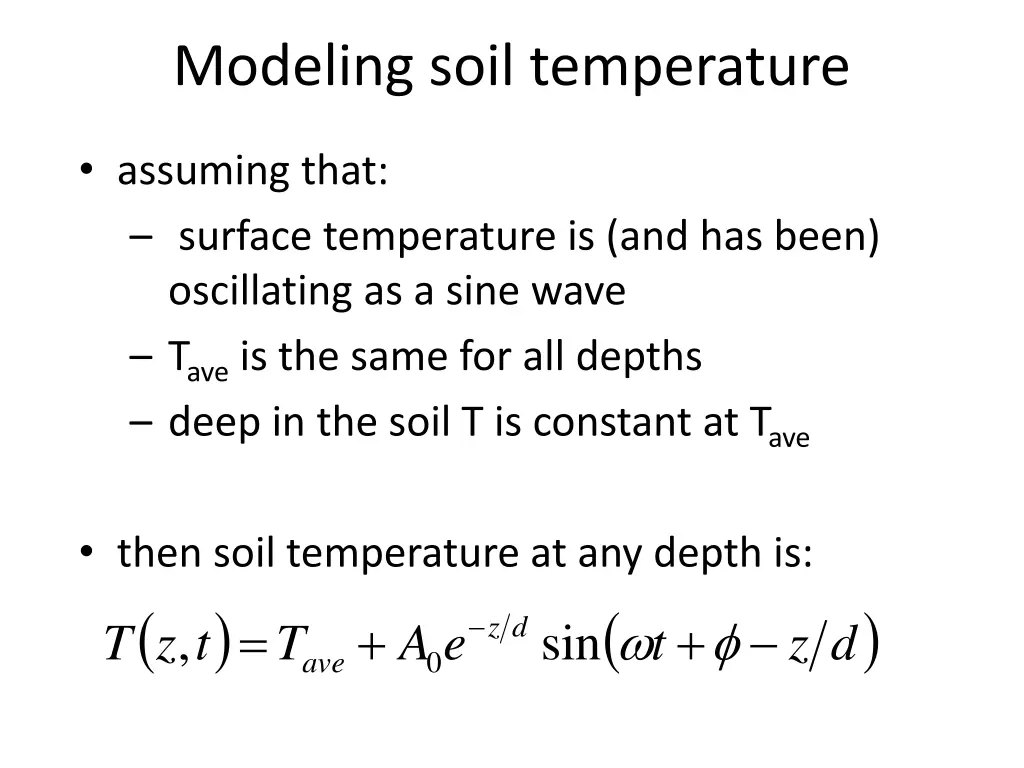 Modeling soil temperature

• assuming that:
– surface temperature is (and has been) oscillating as a sine wave
– $T_{ave}$ is the same for all depths
– deep in the soil T is constant at $T_{ave}$

• then soil temperature at any depth is:

$T(z,t) = T_{ave} + A_0 e^{-z/d} \sin(\omega t + \phi - z/d)$